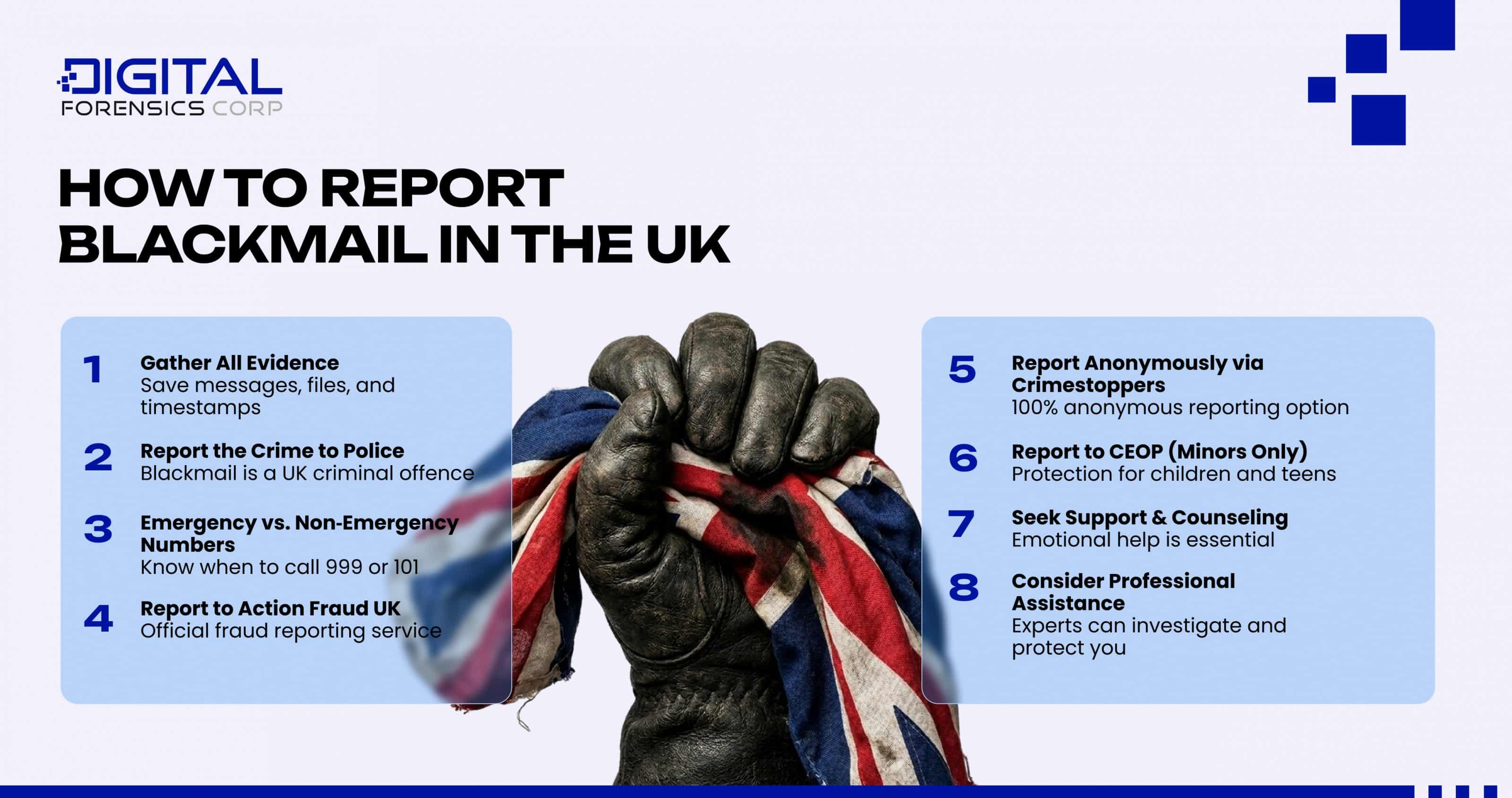 DIGITAL FORENSICS CORP

HOW TO REPORT BLACKMAIL IN THE UK

1 Gather All Evidence
Save messages, files, and timestamps

2 Report the Crime to Police
Blackmail is a UK criminal offence

3 Emergency vs. Non-Emergency Numbers
Know when to call 999 or 101

4 Report to Action Fraud UK
Official fraud reporting service

5 Report Anonymously via Crimestoppers
100% anonymous reporting option

6 Report to CEOP (Minors Only)
Protection for children and teens

7 Seek Support & Counseling
Emotional help is essential

8 Consider Professional Assistance
Experts can investigate and protect you